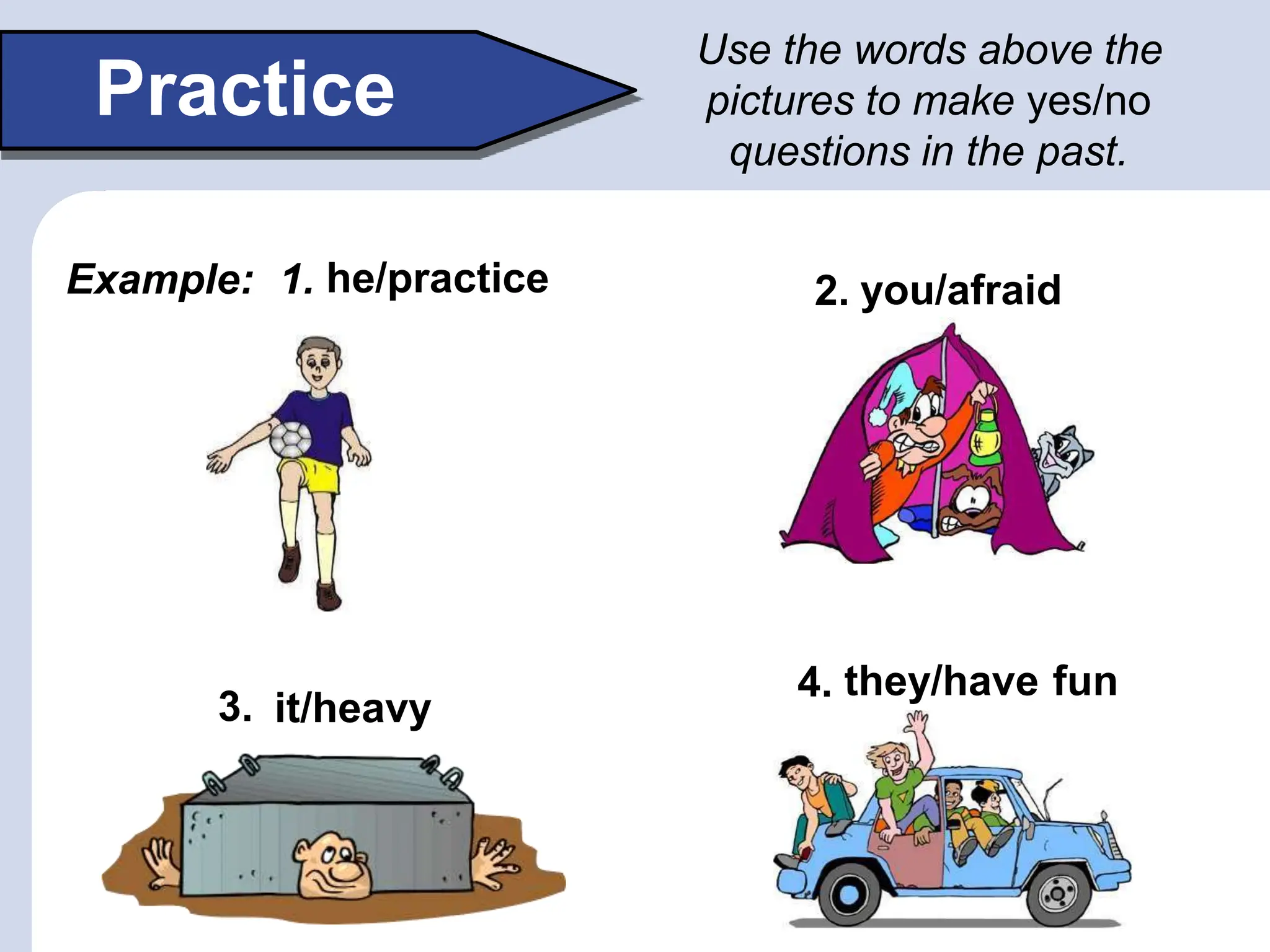 Practice

Use the words above the pictures to make yes/no questions in the past.

Example: 1. he/practice

2. you/afraid

3. it/heavy

4. they/have fun